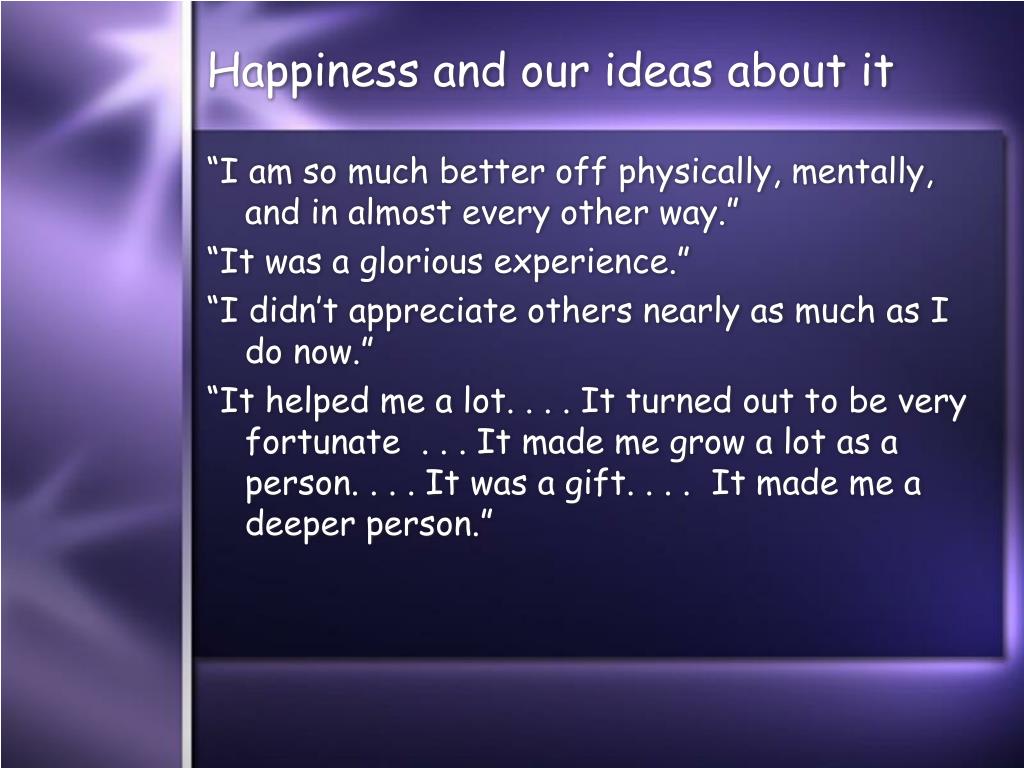 Happiness and our ideas about it

“I am so much better off physically, mentally, and in almost every other way.”

“It was a glorious experience.”

“I didn’t appreciate others nearly as much as I do now.”

“It helped me a lot. . . . It turned out to be very fortunate . . . It made me grow a lot as a person. . . . It was a gift. . . . It made me a deeper person.”